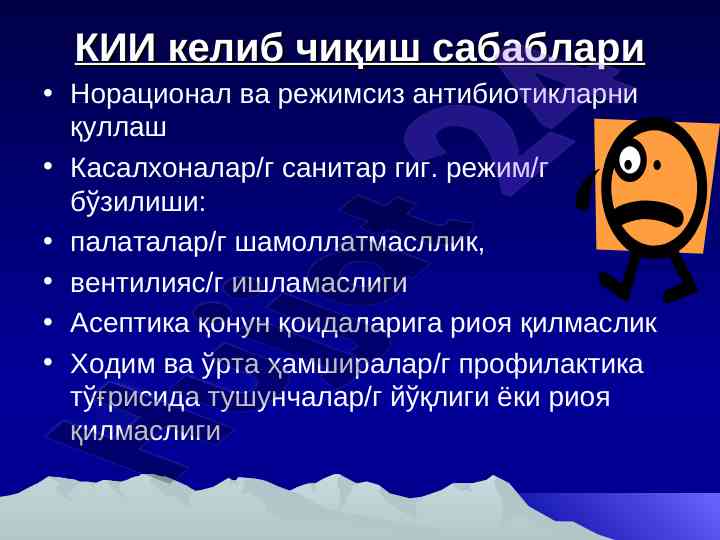 КИИ келиб чиқиш сабаблари

• Норационал ва режимсиз антибиотикларни қуллаш
• Касалхоналар/г санитар гиг. режим/г бўзилиши:
• палаталар/г шамоллатмасллик,
• вентилияс/г ишламаслиги
• Асептика қонун қоидаларига риоя қилмаслик
• Ходим ва ўрта ҳамширалар/г профилактика тўғрисида тушунчалар/г йўқлиги ёки риоя қилмаслиги